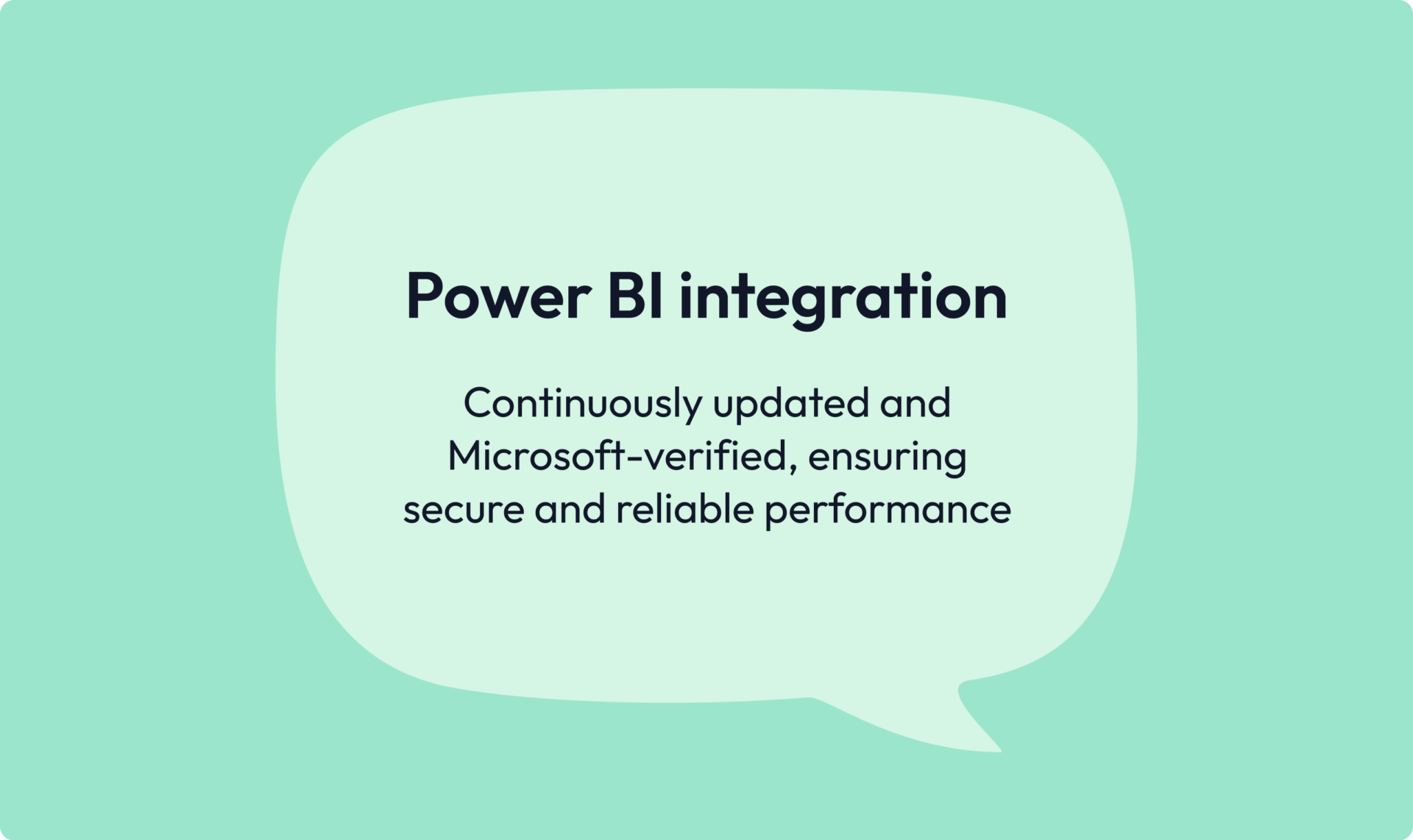 Power BI integration

Continuously updated and Microsoft-verified, ensuring secure and reliable performance